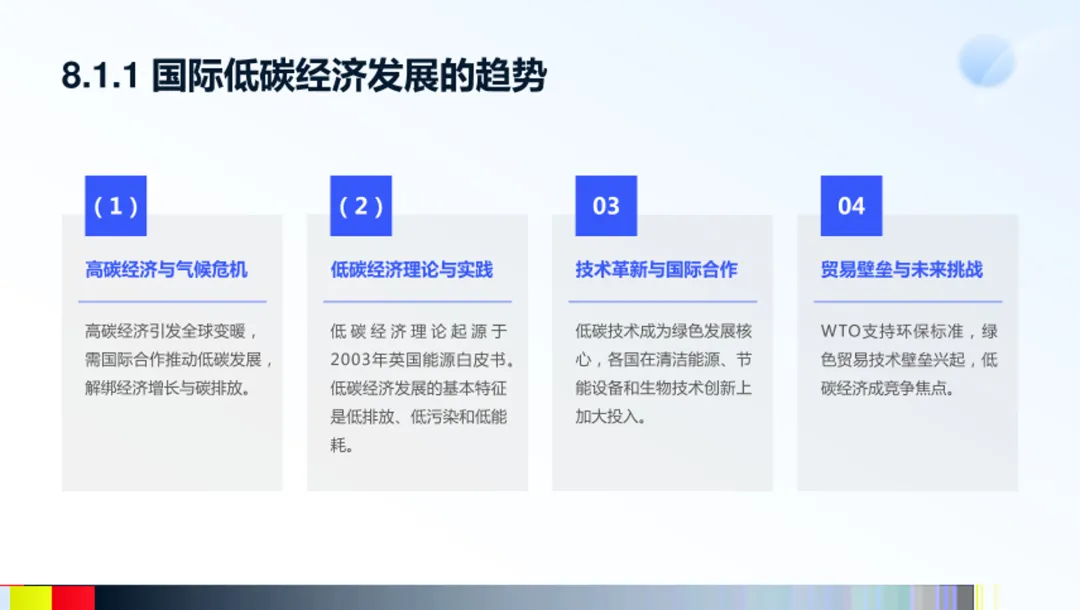 8.1.1 国际低碳经济发展的趋势

（1）

高碳经济与气候危机

高碳经济引发全球变暖，需国际合作推动低碳发展，解绑经济增长与碳排放。

（2）

低碳经济理论与实践

低碳经济理论起源于2003年英国能源白皮书。低碳经济发展的基本特征是低排放、低污染和低能耗。

03

技术革新与国际合作

低碳技术成为绿色发展核心，各国在清洁能源、节能设备和生物技术创新上加大投入。

04

贸易壁垒与未来挑战

WTO支持环保标准，绿色贸易技术壁垒兴起，低碳经济成竞争焦点。